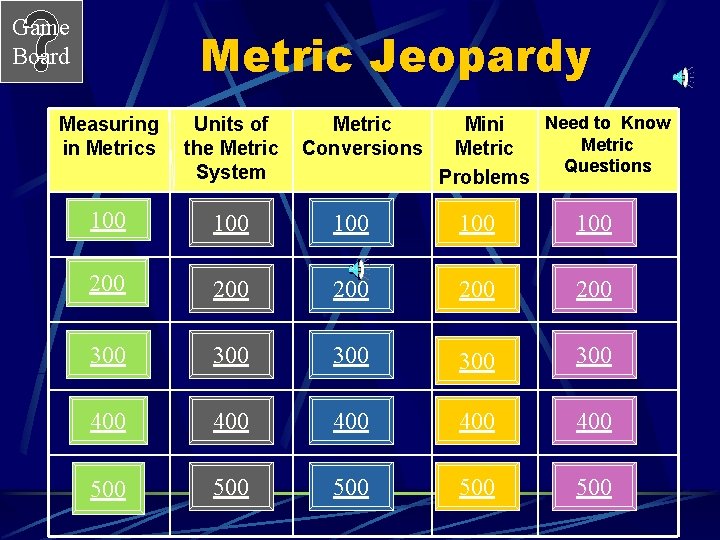 Game Board

Metric Jeopardy

| Measuring in Metrics | Units of the Metric System | Metric Conversions | Mini Metric Problems | Need to Know Metric Questions |
|---|---|---|---|---|
| 100 | 100 | 100 | 100 | 100 |
| 200 | 200 | 200 | 200 | 200 |
| 300 | 300 | 300 | 300 | 300 |
| 400 | 400 | 400 | 400 | 400 |
| 500 | 500 | 500 | 500 | 500 |